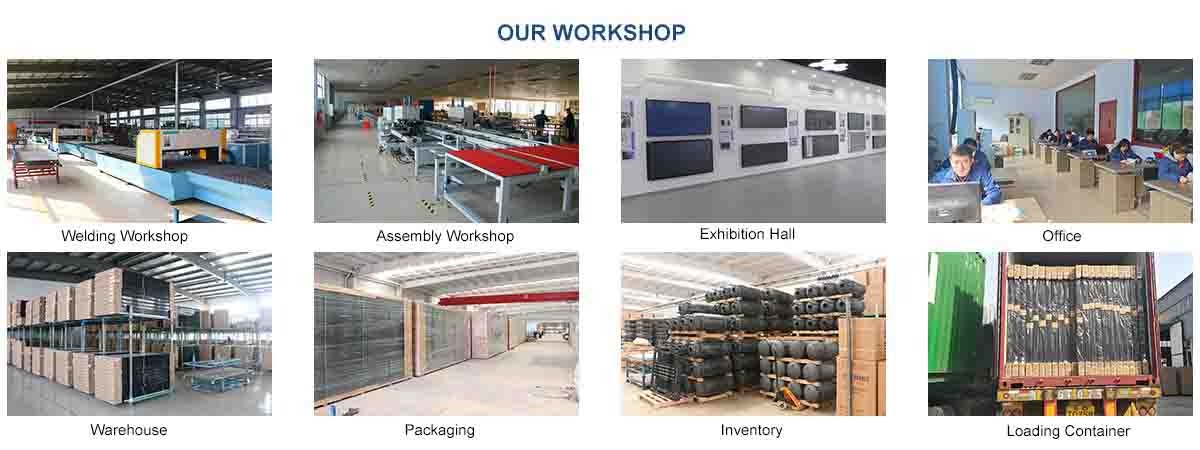 OUR WORKSHOP

Welding Workshop

Assembly Workshop

Exhibition Hall

Office

Warehouse

Packaging

Inventory

Loading Container